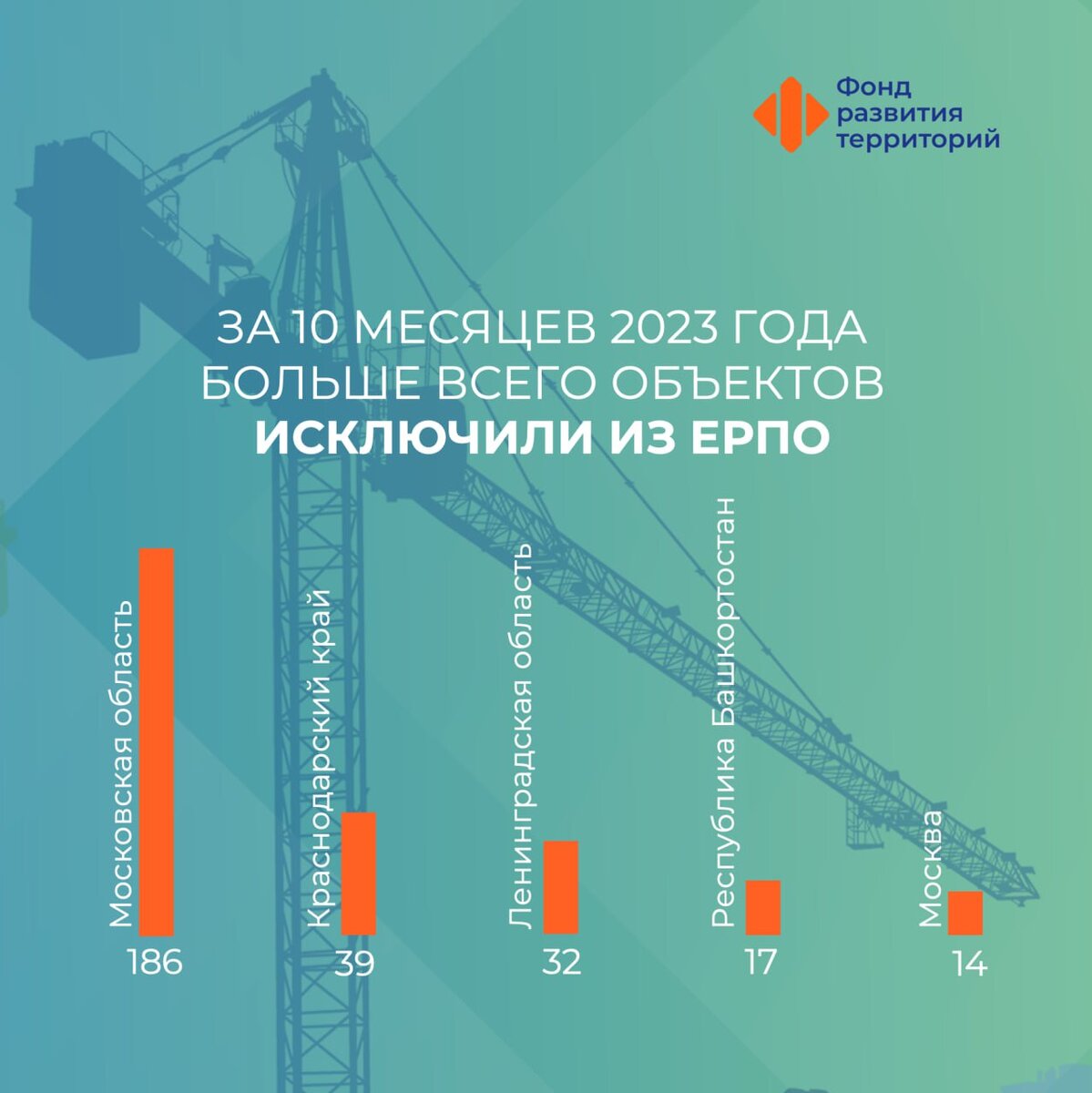 Фонд развития территорий

ЗА 10 МЕСЯЦЕВ 2023 ГОДА БОЛЬШЕ ВСЕГО ОБЪЕКТОВ ИСКЛЮЧИЛИ ИЗ ЕРПО

Московская область
186

Краснодарский край
39

Ленинградская область
32

Республика Башкортостан
17

Москва
14